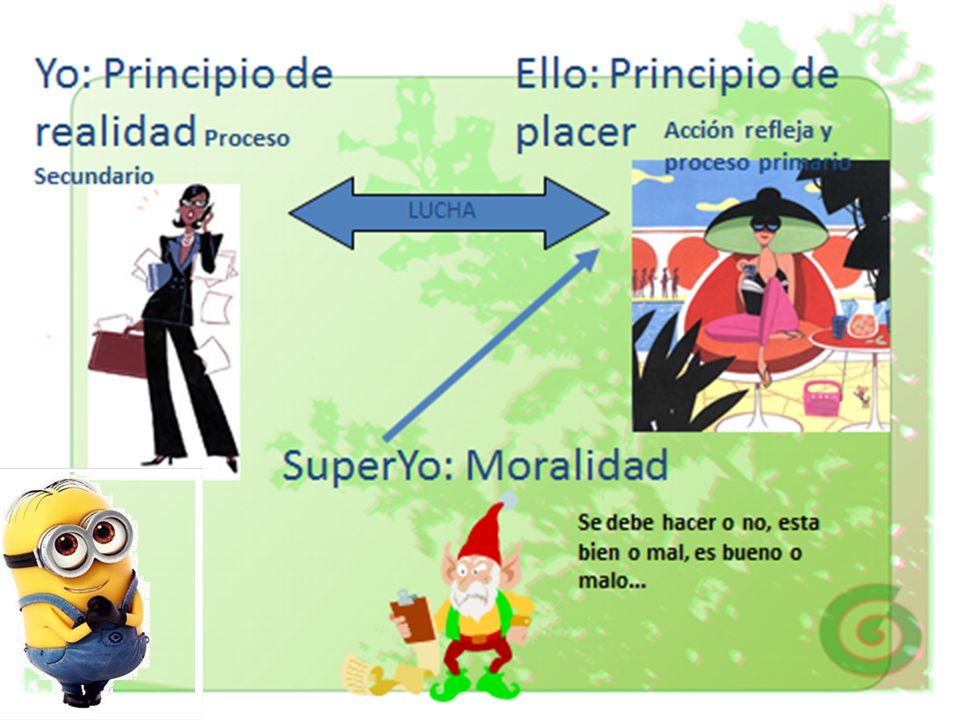 Yo: Principio de realidad Proceso Secundario

Ello: Principio de placer Acción refleja y proceso primario

LUCHA

SuperYo: Moralidad

Se debe hacer o no, esta bien o mal, es bueno o malo...